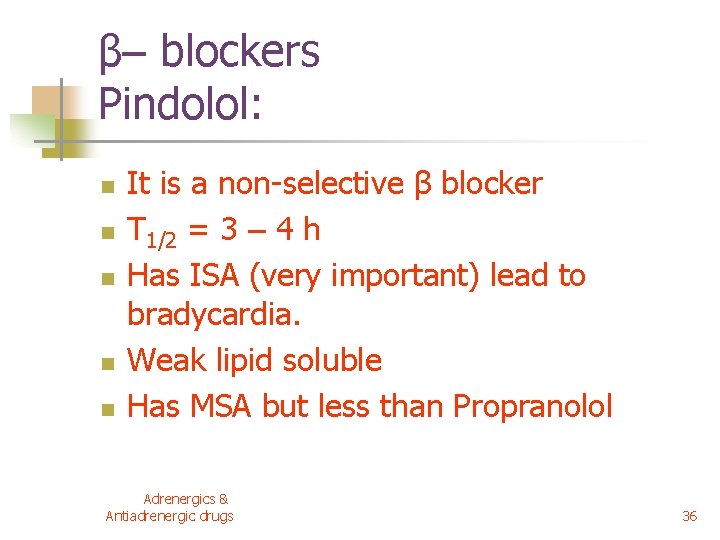 β– blockers
Pindolol:

- It is a non-selective β blocker
- $T_{1/2}$ = 3 – 4 h
- Has ISA (very important) lead to bradycardia.
- Weak lipid soluble
- Has MSA but less than Propranolol

Adrenergics & Antiadrenergic drugs

36